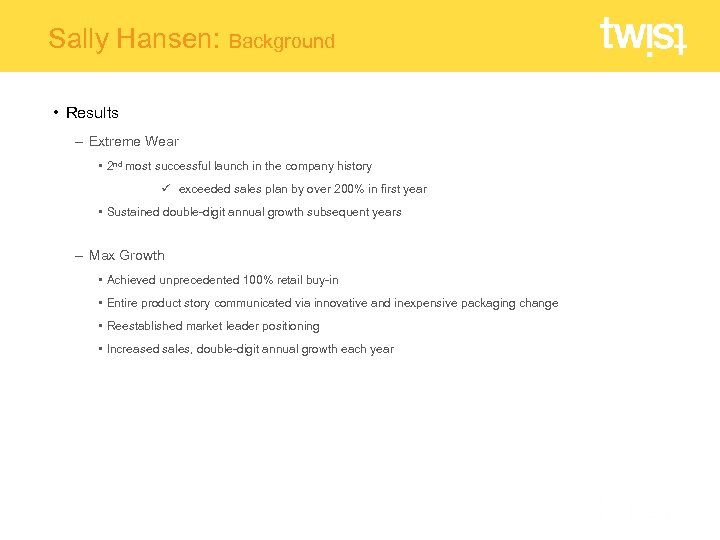 Sally Hansen: Background

twist

• Results

– Extreme Wear

▪ 2nd most successful launch in the company history

✓ exceeded sales plan by over 200% in first year

▪ Sustained double-digit annual growth subsequent years

– Max Growth

▪ Achieved unprecedented 100% retail buy-in

▪ Entire product story communicated via innovative and inexpensive packaging change

▪ Reestablished market leader positioning

▪ Increased sales, double-digit annual growth each year